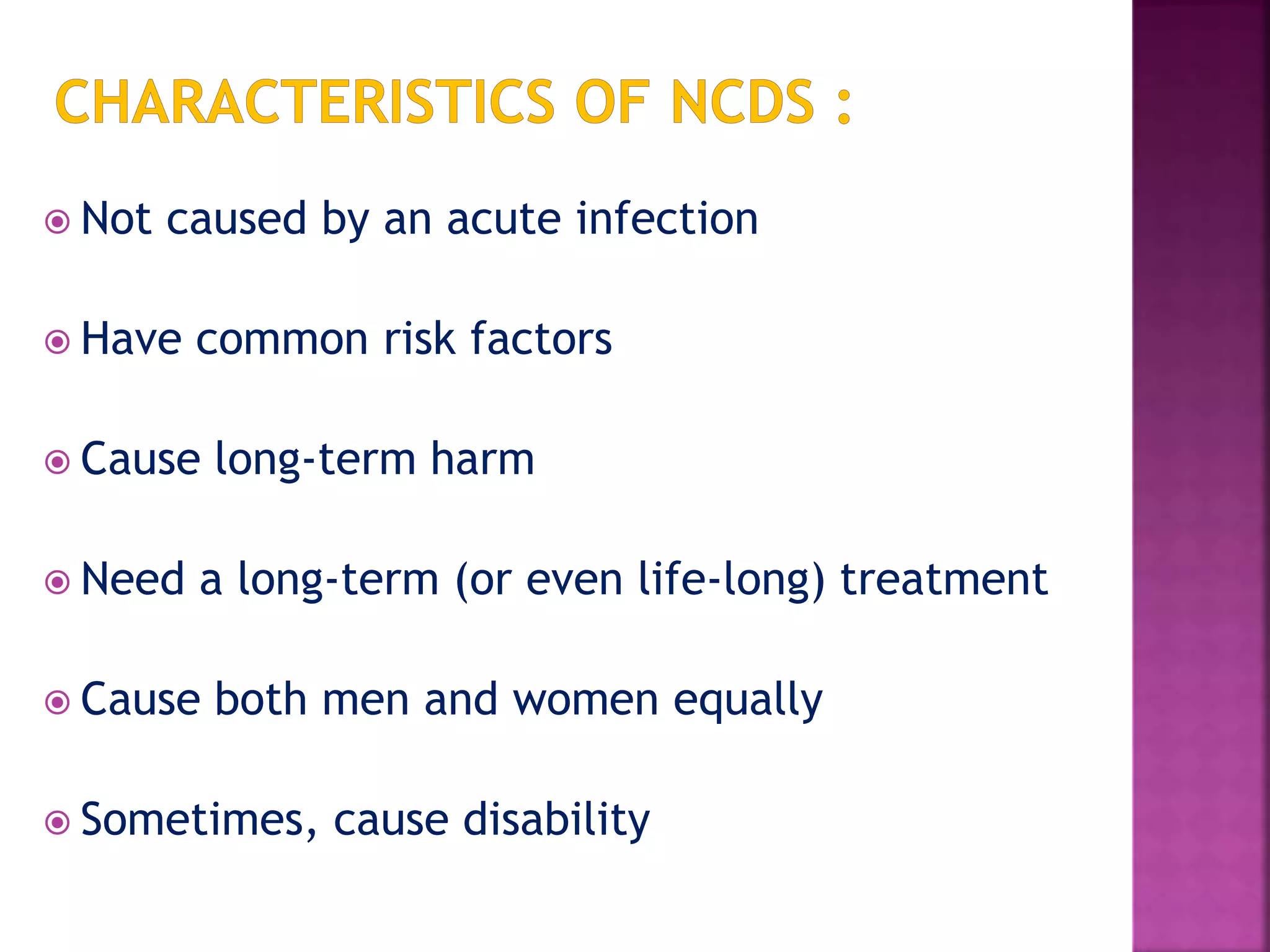 CHARACTERISTICS OF NCDS :

Not caused by an acute infection

Have common risk factors

Cause long-term harm

Need a long-term (or even life-long) treatment

Cause both men and women equally

Sometimes, cause disability